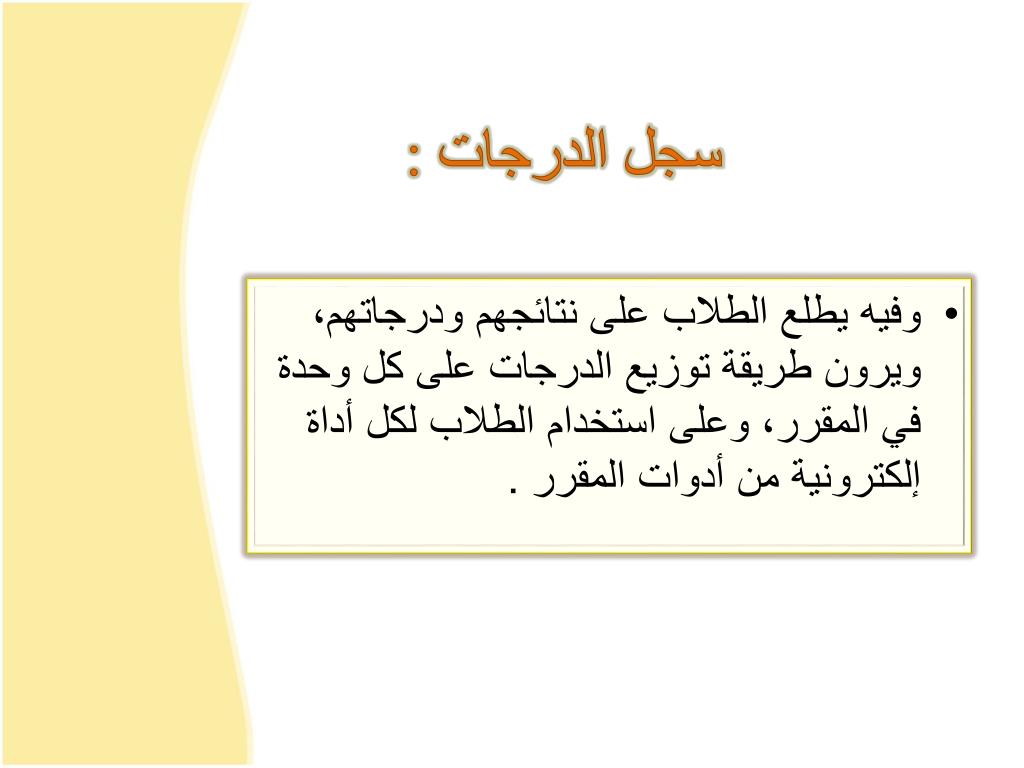 سجل الدرجات :

• وفيه يطلع الطلاب على نتائجهم ودرجاتهم، ويرون طريقة توزيع الدرجات على كل وحدة في المقرر، وعلى استخدام الطلاب لكل أداة إلكترونية من أدوات المقرر .